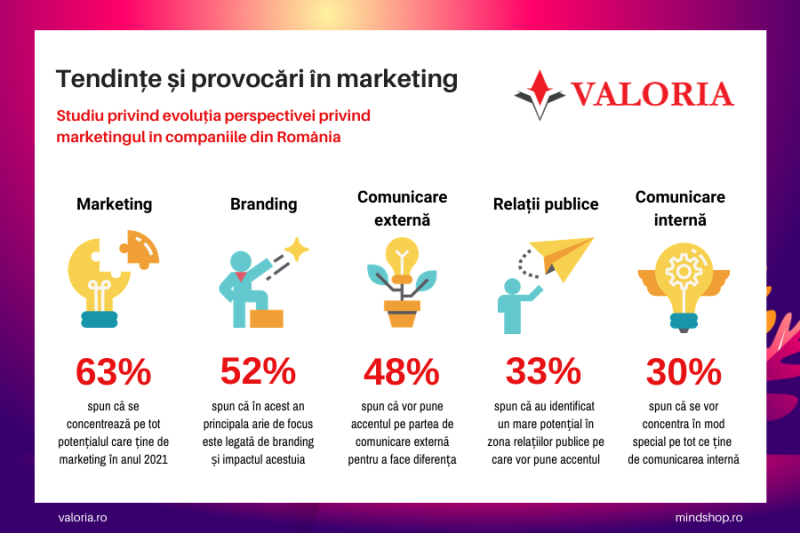 Tendințe și provocări în marketing

VALORIA

Studiu privind evoluția perspectivei privind marketingul în companiile din România

Marketing

63%

spun că se concentrează pe tot potențialul care ține de marketing în anul 2021

Branding

52%

spun că în acest an principala arie de focus este legată de branding și impactul acestuia

Comunicare externă

48%

spun că vor pune accentul pe partea de comunicare externă pentru a face diferența

Relații publice

33%

spun că au identificat un mare potențial în zona relațiilor publice pe care vor pune accentul

Comunicare internă

30%

spun că se vor concentra în mod special pe tot ce ține de comunicarea internă

valoria.ro

mindshop.ro